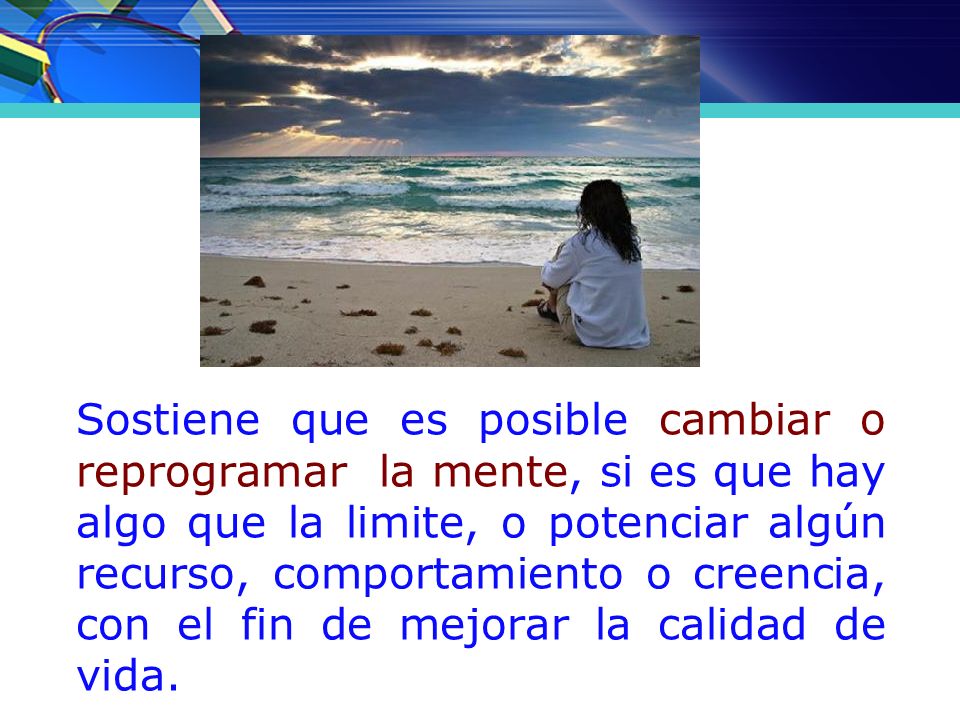 Sostiene que es posible cambiar o reprogramar la mente, si es que hay algo que la limite, o potenciar algún recurso, comportamiento o creencia, con el fin de mejorar la calidad de vida.